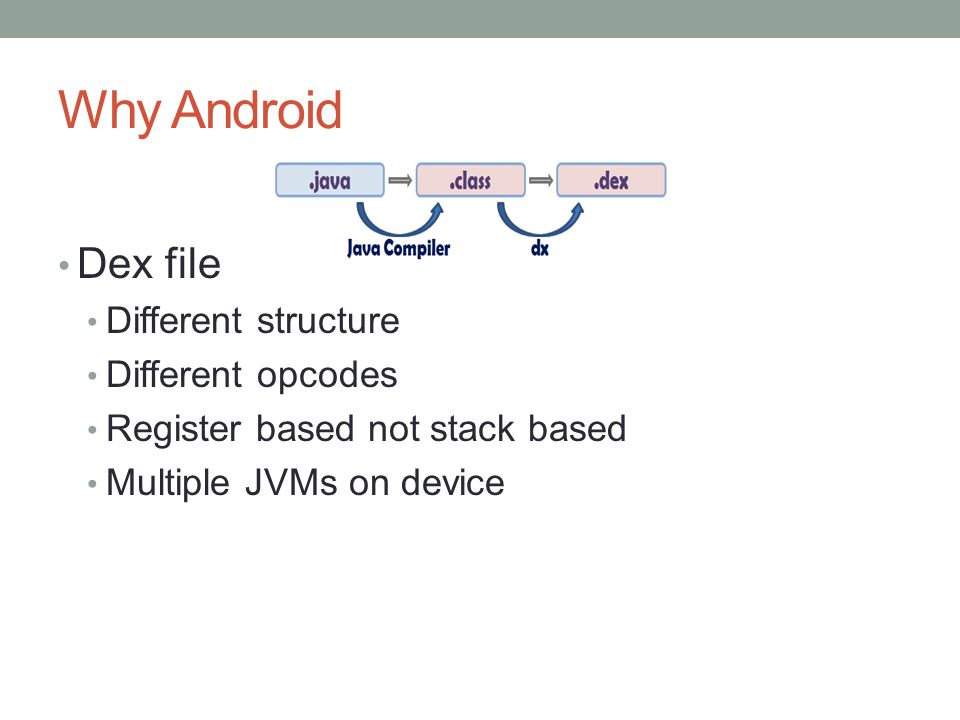 Why Android

.java
.class
.dex
Java Compiler
dx

• Dex file
• Different structure
• Different opcodes
• Register based not stack based
• Multiple JVMs on device